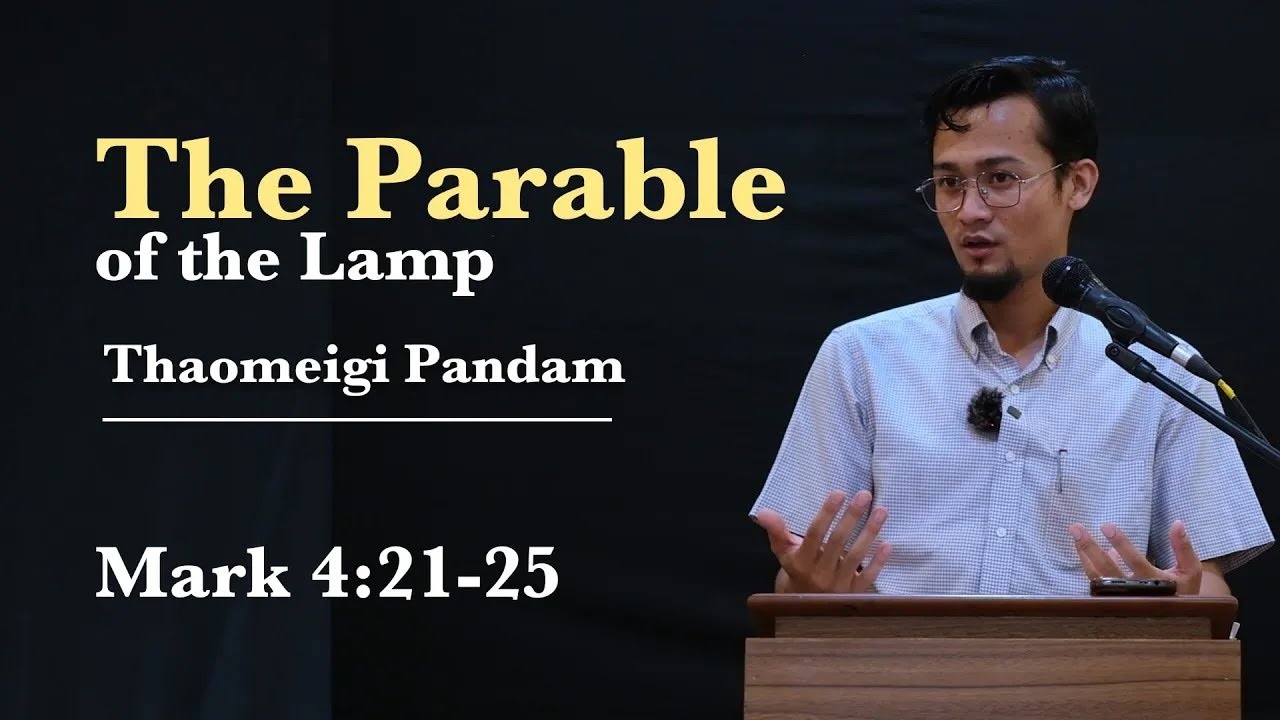 The Parable
of the Lamp

Thaomeigi Pandam

Mark 4:21-25